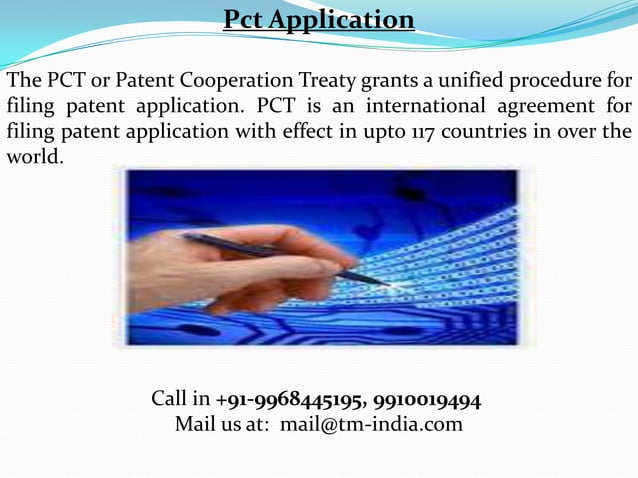 Pct Application

The PCT or Patent Cooperation Treaty grants a unified procedure for filing patent application. PCT is an international agreement for filing patent application with effect in upto 117 countries in over the world.

Call in +91-9968445195, 9910019494
Mail us at: mail@tm-india.com